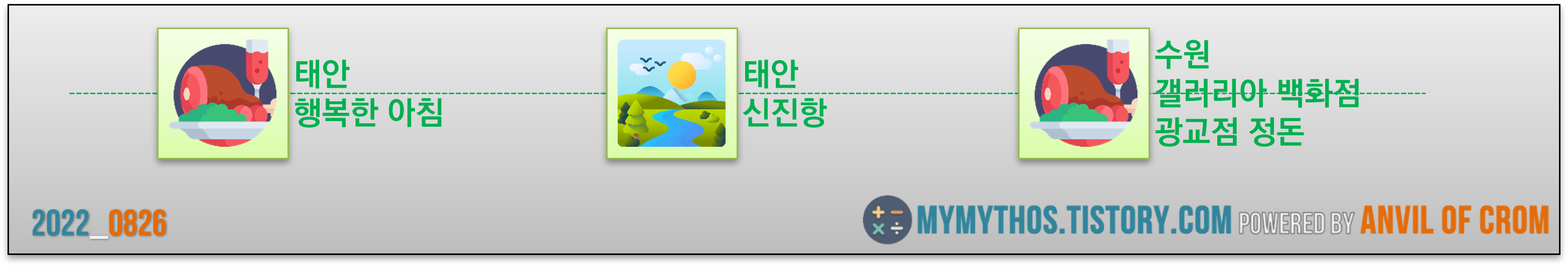 태안
행복한 아침

태안
신진항

수원
갤러리아 백화점
광교점 정돈

2022_0826

MYMYTHOS.TISTORY.COM POWERED BY ANVIL OF CROM